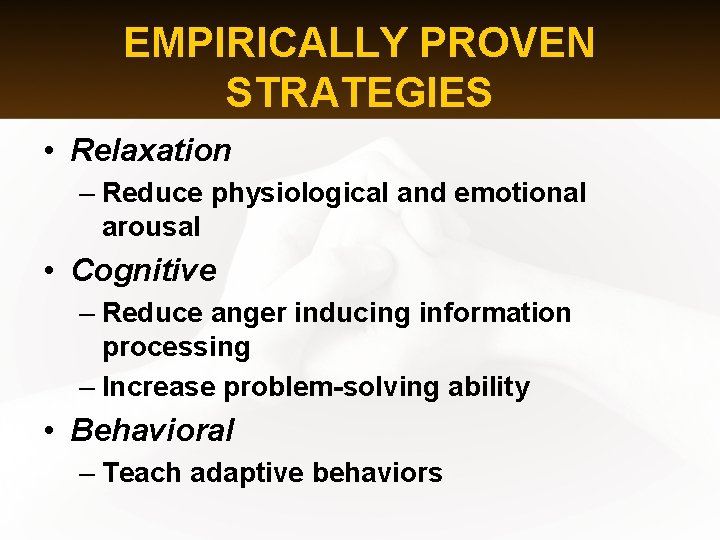 EMPIRICALLY PROVEN STRATEGIES

• Relaxation
– Reduce physiological and emotional arousal
• Cognitive
– Reduce anger inducing information processing
– Increase problem-solving ability
• Behavioral
– Teach adaptive behaviors